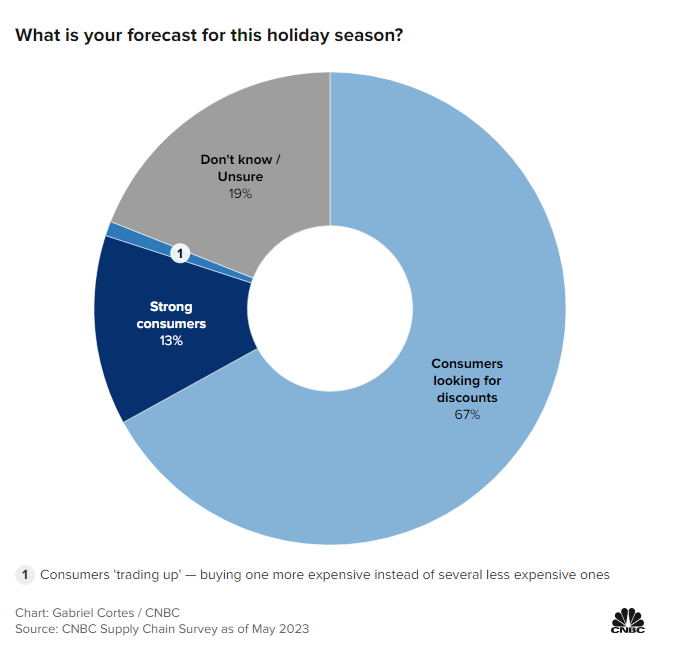 What is your forecast for this holiday season?

Don't know / Unsure
19%

1

Strong consumers
13%

Consumers looking for discounts
67%

1 Consumers 'trading up' — buying one more expensive instead of several less expensive ones

Chart: Gabriel Cortes / CNBC
Source: CNBC Supply Chain Survey as of May 2023

CNBC